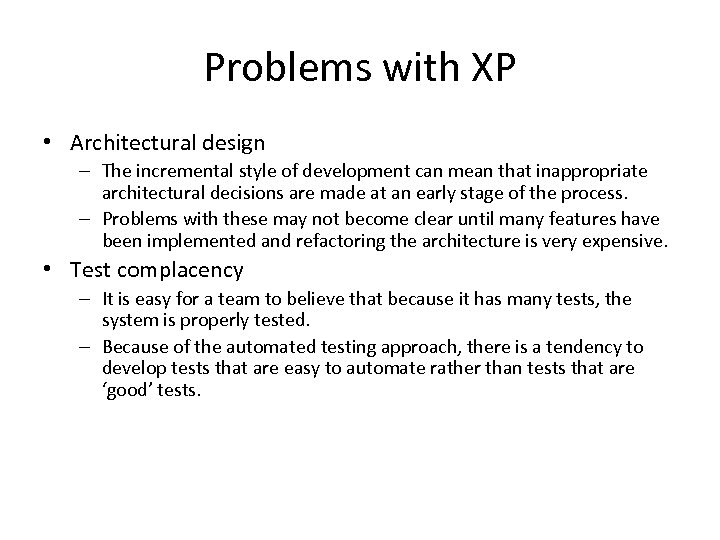 Problems with XP

• Architectural design
  – The incremental style of development can mean that inappropriate architectural decisions are made at an early stage of the process.
  – Problems with these may not become clear until many features have been implemented and refactoring the architecture is very expensive.
• Test complacency
  – It is easy for a team to believe that because it has many tests, the system is properly tested.
  – Because of the automated testing approach, there is a tendency to develop tests that are easy to automate rather than tests that are 'good' tests.